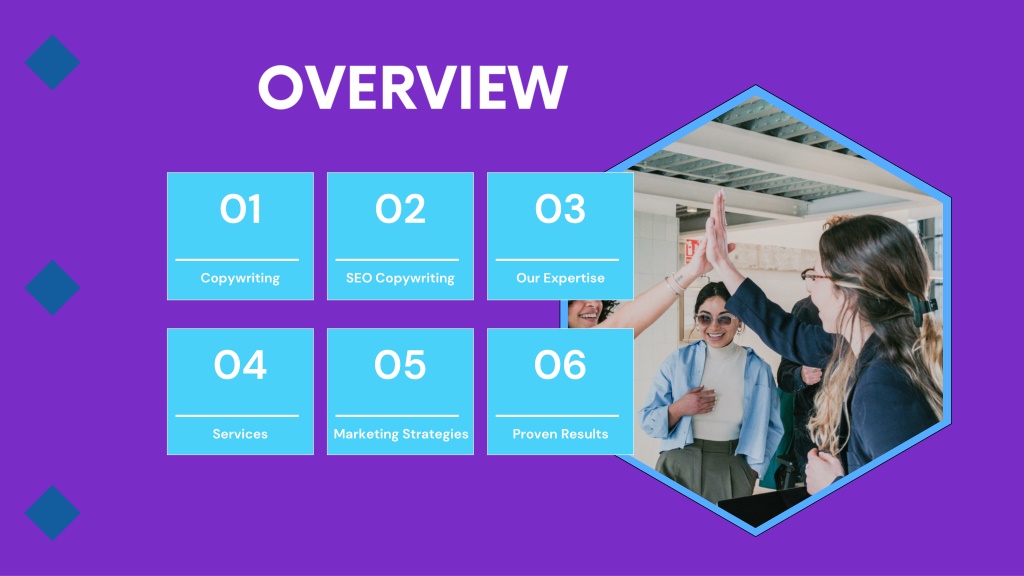 OVERVIEW

01
Copywriting

02
SEO Copywriting

03
Our Expertise

04
Services

05
Marketing Strategies

06
Proven Results